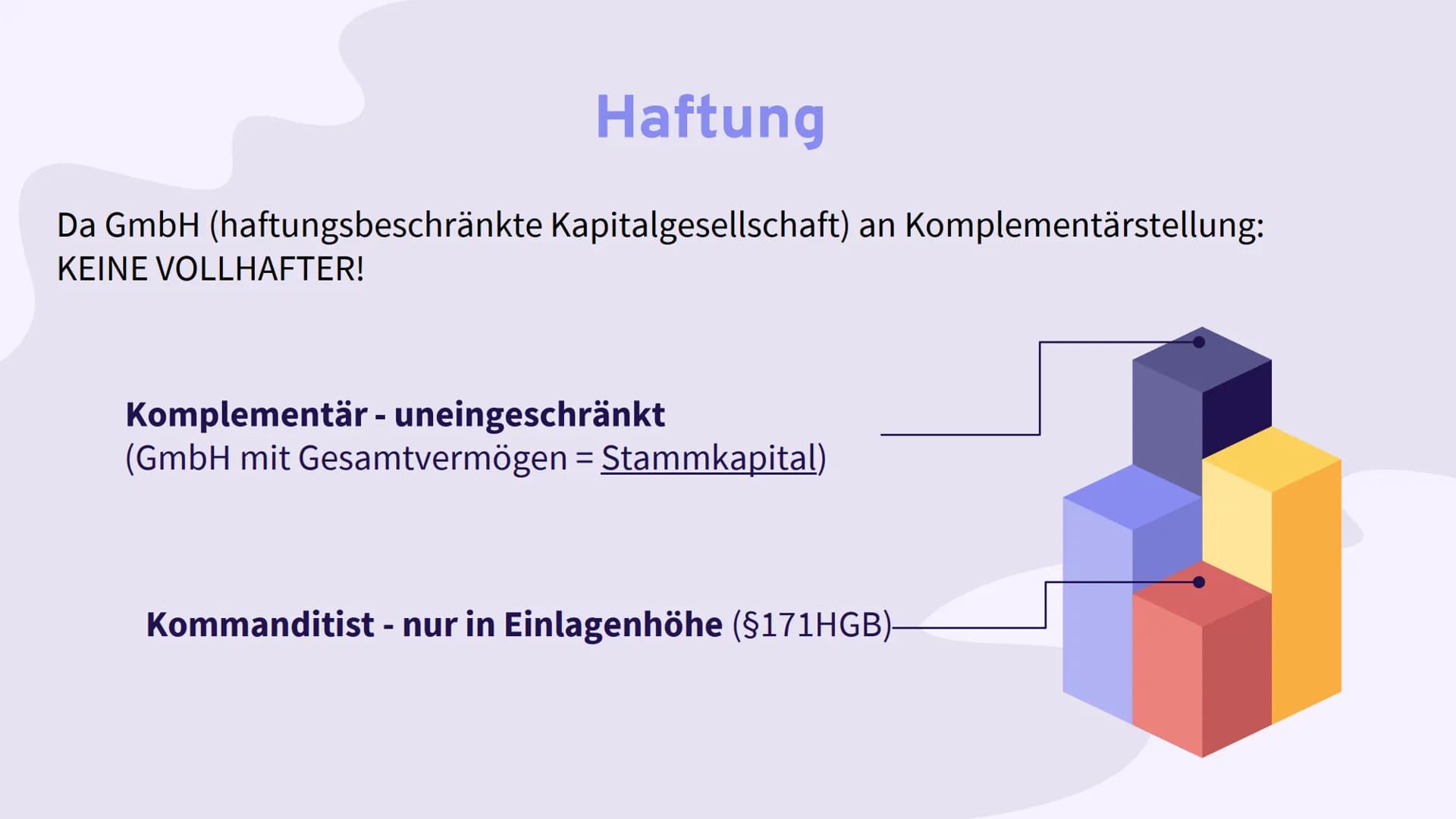 Haftung

Da GmbH (haftungsbeschränkte Kapitalgesellschaft) an Komplementärstellung: KEINE VOLLHAFTER!

Komplementär - uneingeschränkt
(GmbH mit Gesamtvermögen = Stammkapital)

Kommanditist - nur in Einlagenhöhe (§171HGB)